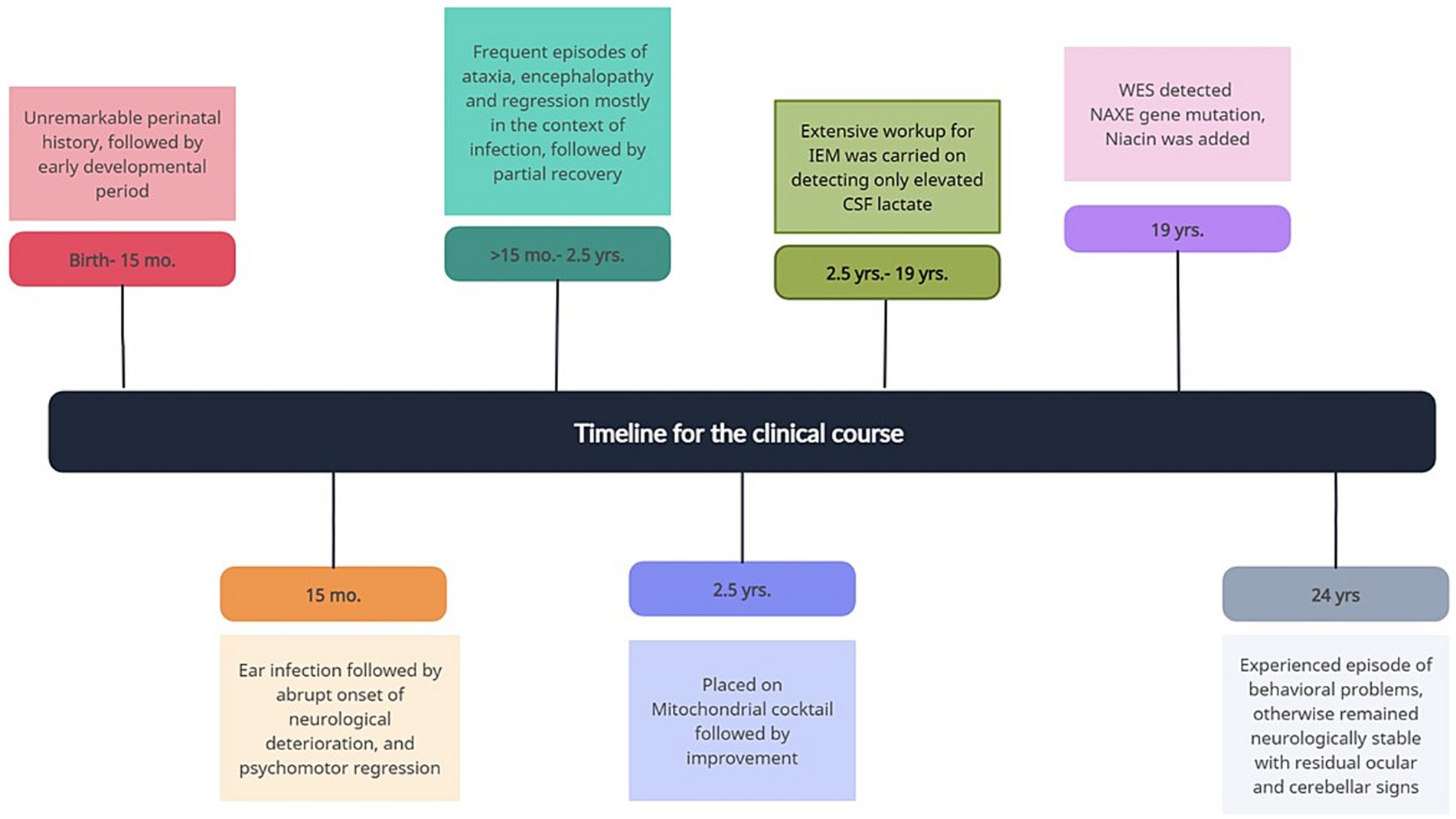 Unremarkable perinatal history, followed by early developmental period

Birth- 15 mo.

Frequent episodes of ataxia, encephalopathy and regression mostly in the context of infection, followed by partial recovery

>15 mo.- 2.5 yrs.

Extensive workup for IEM was carried on detecting only elevated CSF lactate

2.5 yrs.- 19 yrs.

WES detected NAXE gene mutation, Niacin was added

19 yrs.

Timeline for the clinical course

15 mo.

Ear infection followed by abrupt onset of neurological deterioration, and psychomotor regression

2.5 yrs.

Placed on Mitochondrial cocktail followed by improvement

24 yrs

Experienced episode of behavioral problems, otherwise remained neurologically stable with residual ocular and cerebellar signs